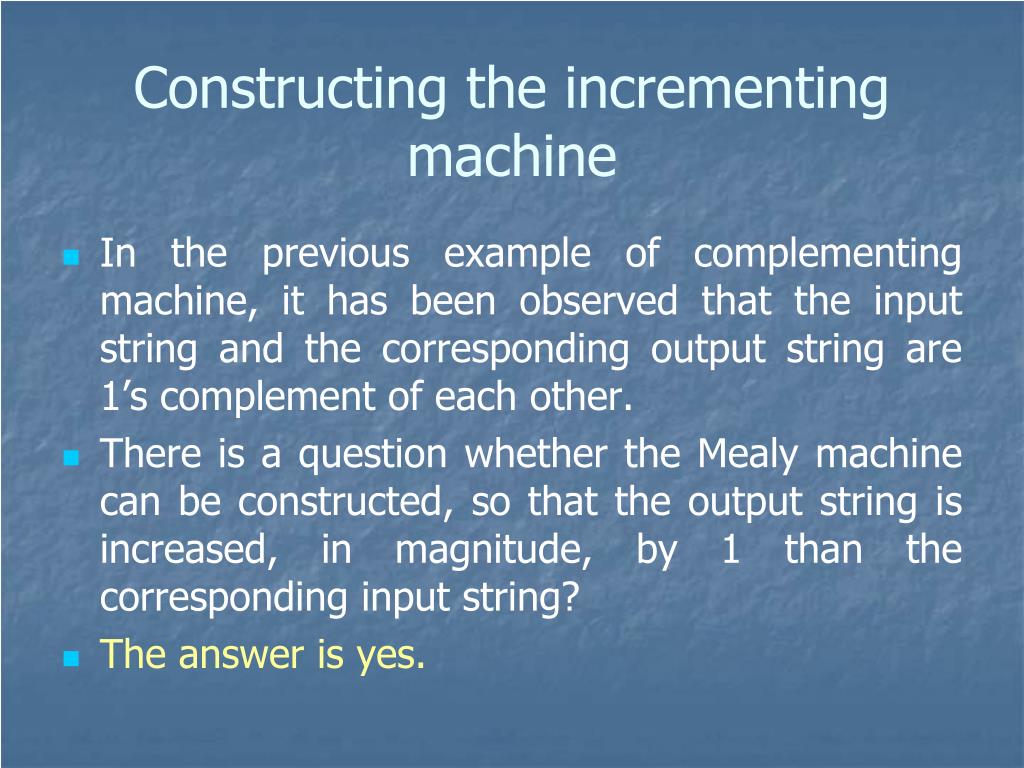 Constructing the incrementing machine

In the previous example of complementing machine, it has been observed that the input string and the corresponding output string are 1’s complement of each other.

There is a question whether the Mealy machine can be constructed, so that the output string is increased, in magnitude, by 1 than the corresponding input string?

The answer is yes.